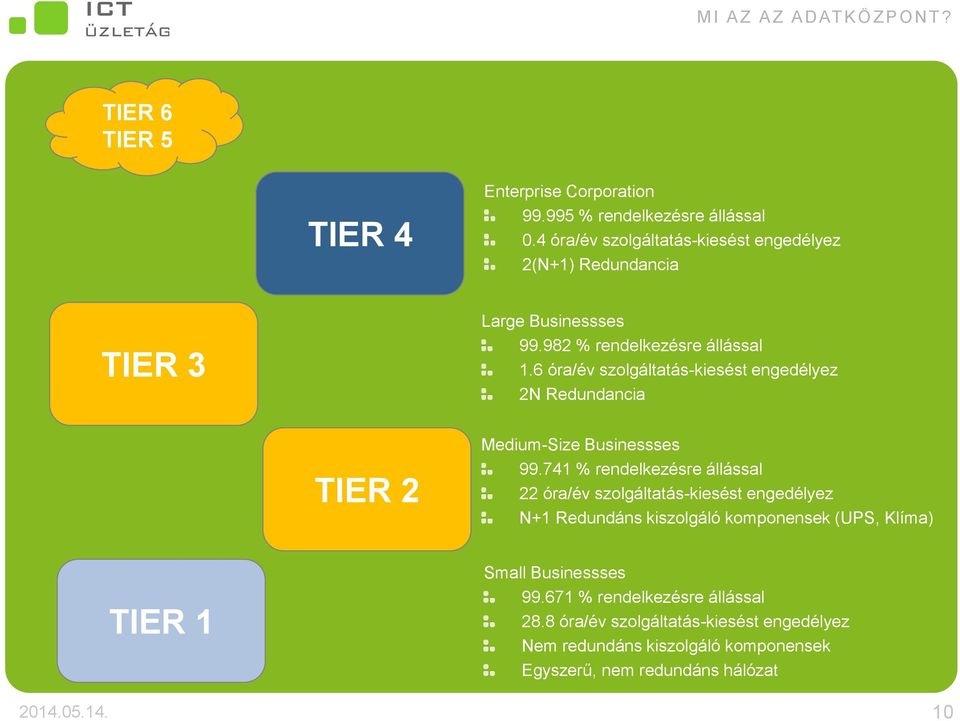 ICT
ÜZLETÁG

MI AZ AZ ADATKÖZPONT?

TIER 6
TIER 5

TIER 4

Enterprise Corporation
99.995 % rendelkezésre állással
0.4 óra/év szolgáltatás-kiesést engedélyez
2(N+1) Redundancia

TIER 3

Large Businessses
99.982 % rendelkezésre állással
1.6 óra/év szolgáltatás-kiesést engedélyez
2N Redundancia

TIER 2

Medium-Size Businessses
99.741 % rendelkezésre állással
22 óra/év szolgáltatás-kiesést engedélyez
N+1 Redundáns kiszolgáló komponensek (UPS, Klíma)

TIER 1

Small Businessses
99.671 % rendelkezésre állással
28.8 óra/év szolgáltatás-kiesést engedélyez
Nem redundáns kiszolgáló komponensek
Egyszerű, nem redundáns hálózat

2014.05.14.

10